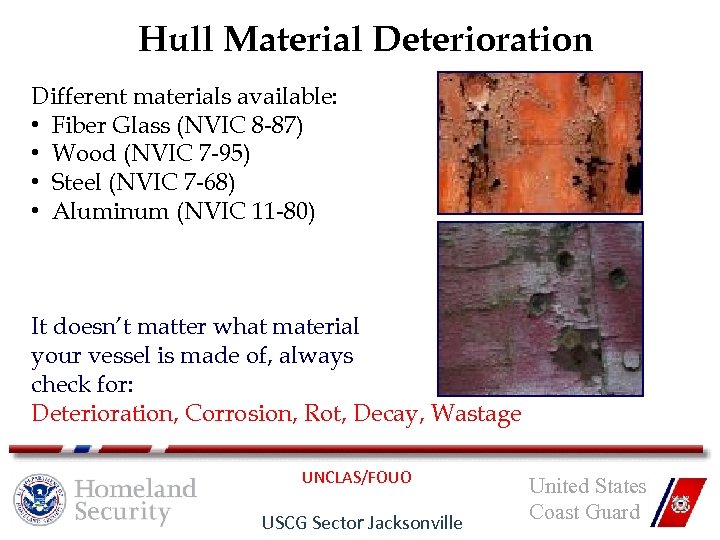 Hull Material Deterioration

Different materials available:
• Fiber Glass (NVIC 8-87)
• Wood (NVIC 7-95)
• Steel (NVIC 7-68)
• Aluminum (NVIC 11-80)

It doesn't matter what material your vessel is made of, always check for:
Deterioration, Corrosion, Rot, Decay, Wastage

Homeland Security

UNCLAS/FOUO

USCG Sector Jacksonville

United States Coast Guard